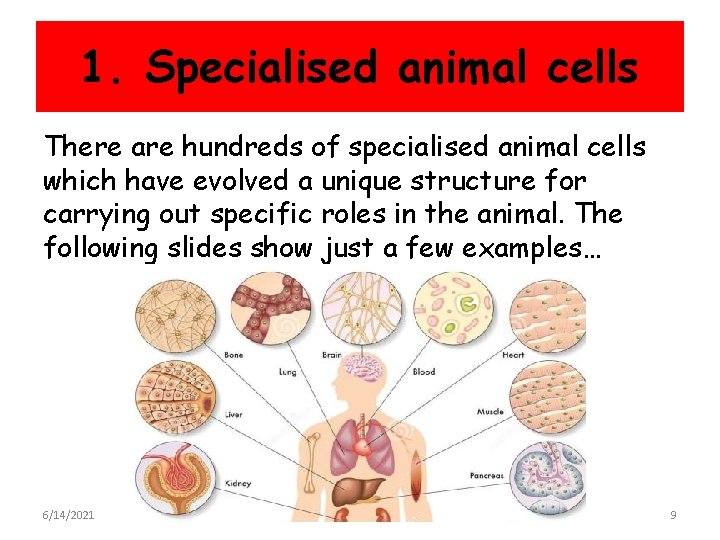 1. Specialised animal cells

There are hundreds of specialised animal cells which have evolved a unique structure for carrying out specific roles in the animal. The following slides show just a few examples…

Bone
Lung
Brain
Blood
Heart
Liver
Muscle
Kidney
Pancreas

6/14/2021

9